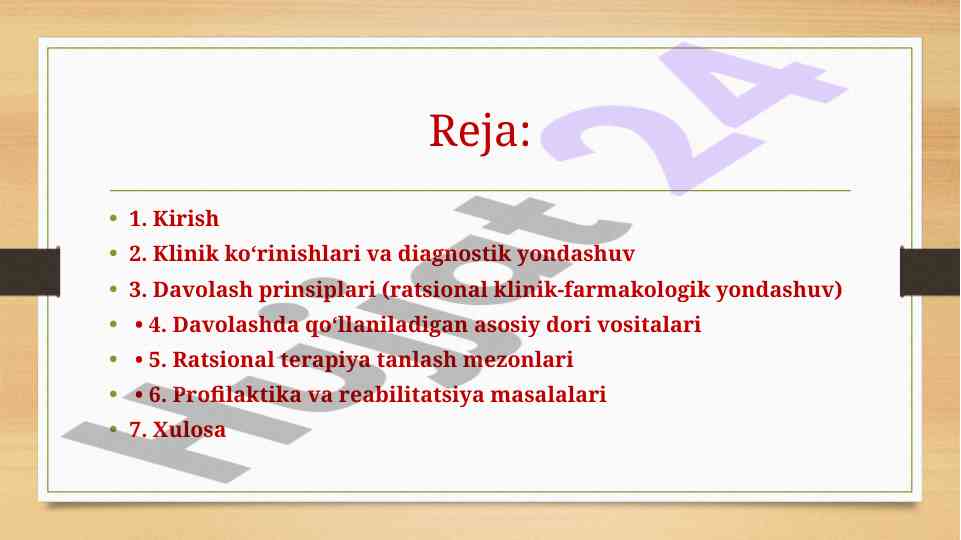 Reja:

• 1. Kirish
• 2. Klinik ko‘rinishlari va diagnostik yondashuv
• 3. Davolash prinsiplari (ratsional klinik-farmakologik yondashuv)
• • 4. Davolashda qo‘llaniladigan asosiy dori vositalari
• • 5. Ratsional terapiya tanlash mezonlari
• • 6. Profilaktika va reabilitatsiya masalalari
• 7. Xulosa

Hujjat 24